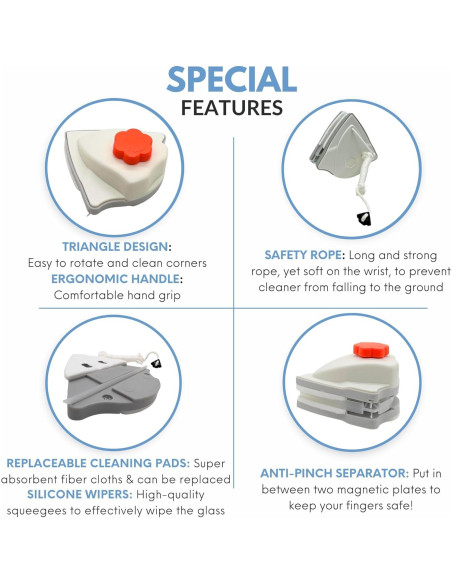 SPECIAL
FEATURES

TRIANGLE DESIGN:
Easy to rotate and clean corners
ERGONOMIC HANDLE:
Comfortable hand grip

SAFETY ROPE: Long and strong rope, yet soft on the wrist, to prevent cleaner from falling to the ground

REPLACEABLE CLEANING PADS: Super absorbent fiber cloths & can be replaced
SILICONE WIPERS: High-quality squeegees to effectively wipe the glass

ANTI-PINCH SEPARATOR: Put in between two magnetic plates to keep your fingers safe!